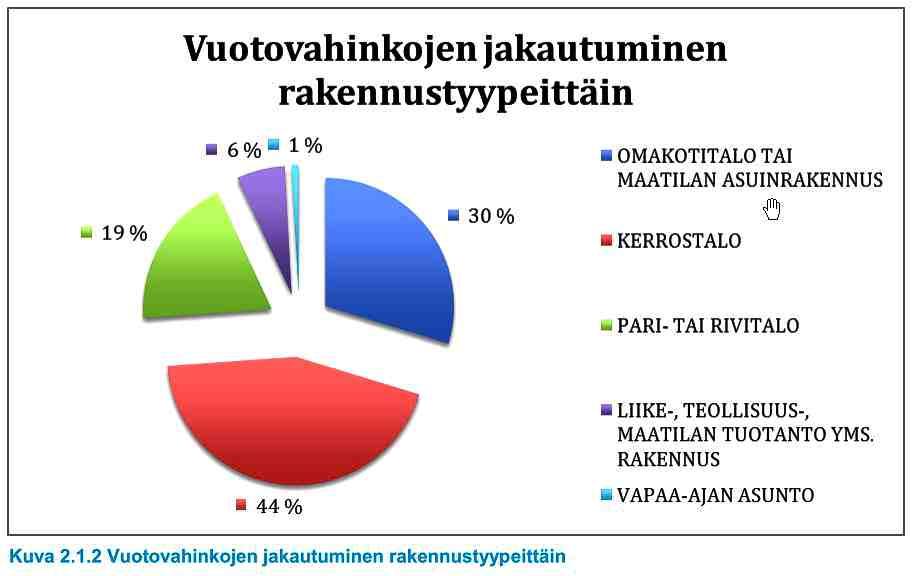 Vuotovahinkojen jakautuminen rakennustyypeittäin

6 %
1 %
30 %
19 %
44 %

OMAKOTITALO TAI MAATILAN ASUINRAKENNUS
KERROSTALO
PARI- TAI RIVITALO
LIIKE-, TEOLLISUUS-, MAATILAN TUOTANTO YMS. RAKENNUS
VAPAA-AJAN ASUNTO

Kuva 2.1.2 Vuotovahinkojen jakautuminen rakennustyypeittäin